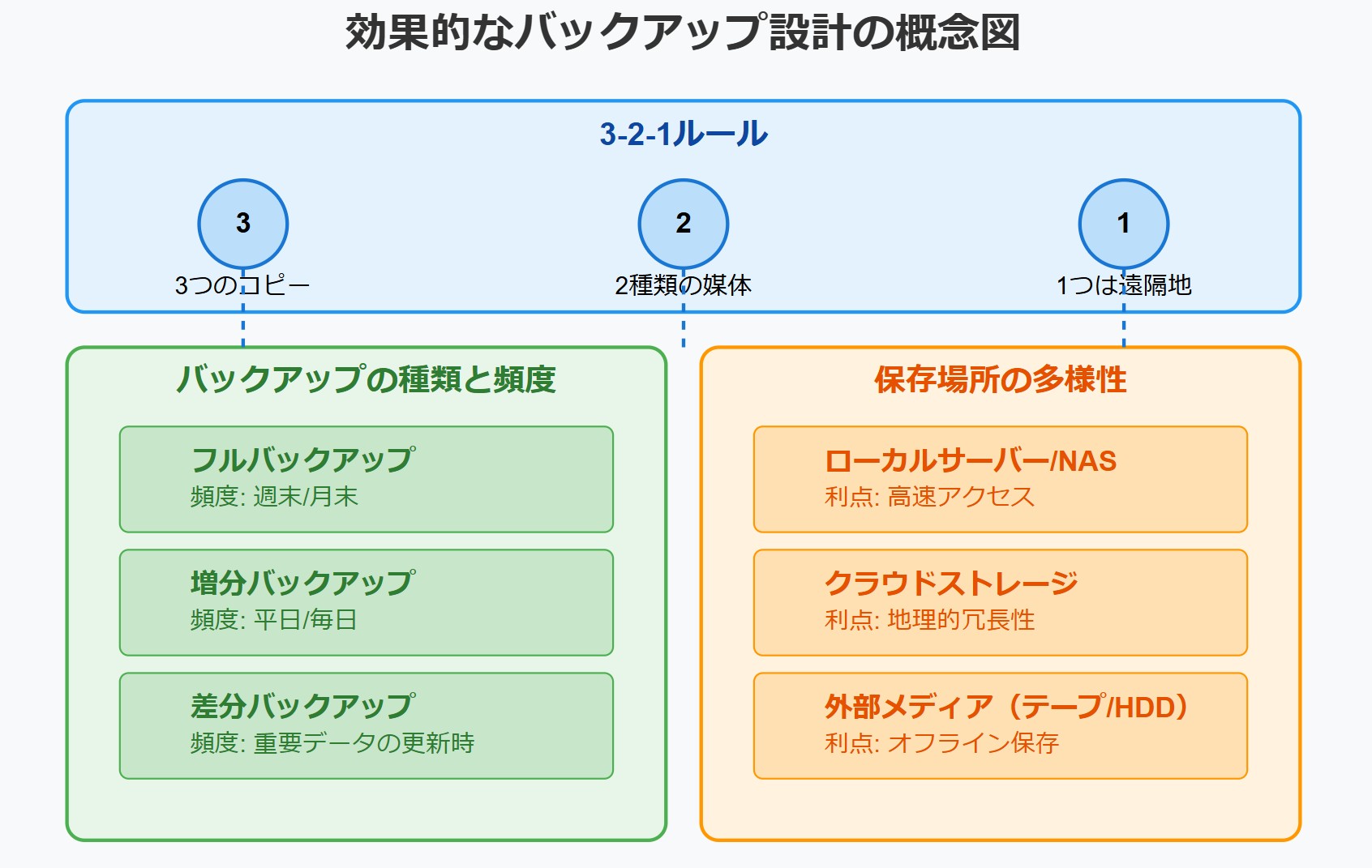 効果的なバックアップ設計の概念図

3-2-1ルール

3
3つのコピー

2
2種類の媒体

1
1つは遠隔地

バックアップの種類と頻度

フルバックアップ
頻度: 週末/月末

増分バックアップ
頻度: 平日/毎日

差分バックアップ
頻度: 重要データの更新時

保存場所の多様性

ローカルサーバー/NAS
利点: 高速アクセス

クラウドストレージ
利点: 地理的冗長性

外部メディア（テープ/HDD）
利点: オフライン保存